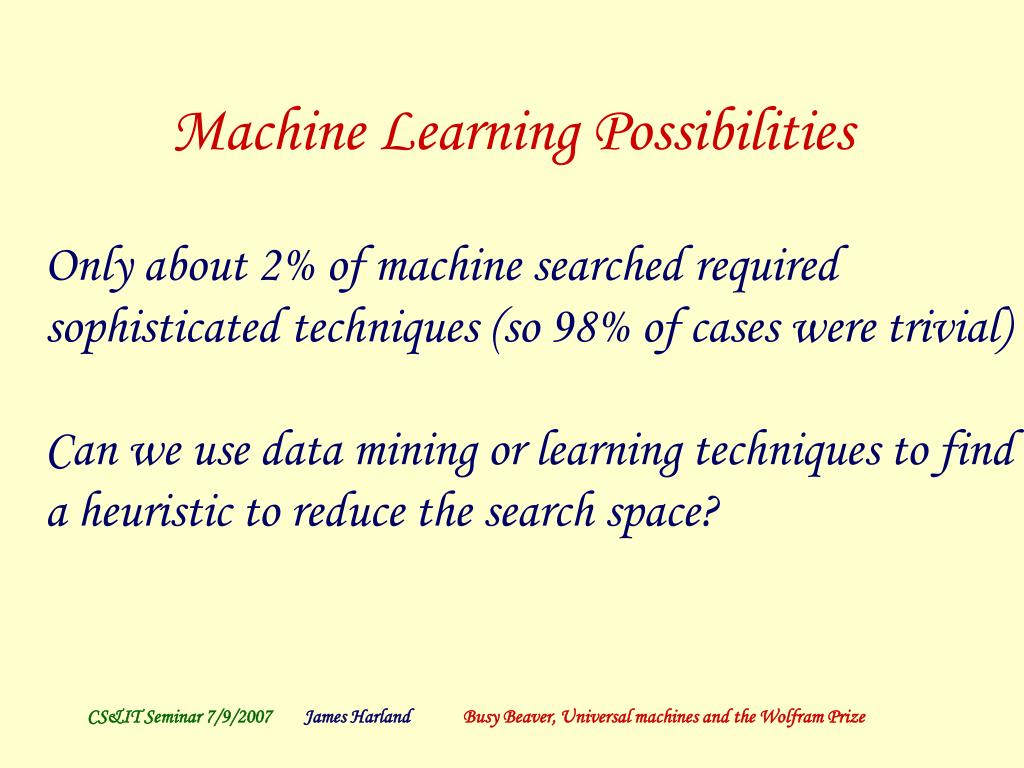 Machine Learning Possibilities

Only about 2% of machine searched required sophisticated techniques (so 98% of cases were trivial)

Can we use data mining or learning techniques to find a heuristic to reduce the search space?

CS&IT Seminar 7/9/2007 James Harland Busy Beaver, Universal machines and the Wolfram Prize